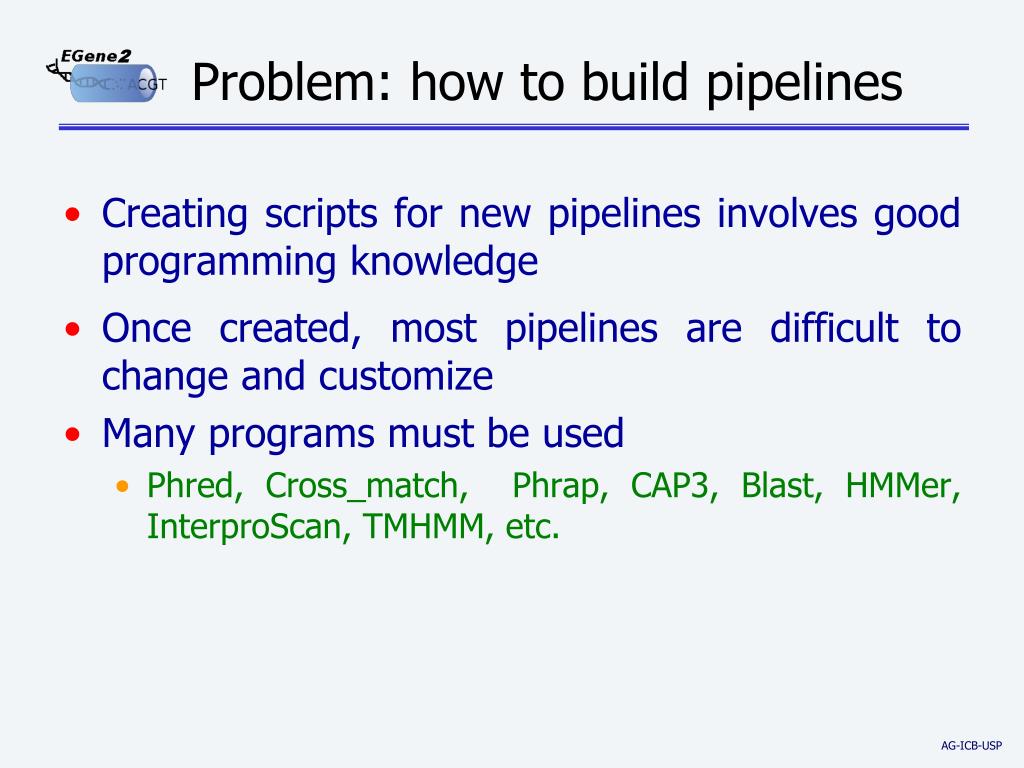 EGene2
ACGT

Problem: how to build pipelines

• Creating scripts for new pipelines involves good programming knowledge

• Once created, most pipelines are difficult to change and customize

• Many programs must be used
  • Phred, Cross_match, Phrap, CAP3, Blast, HMMer, InterproScan, TMHMM, etc.

AG-ICB-USP